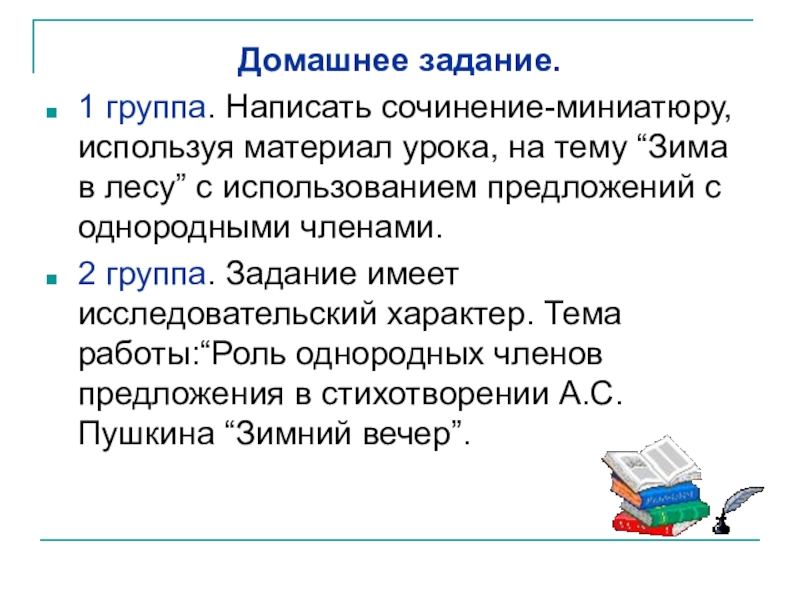 Домашнее задание.

1 группа. Написать сочинение-миниатюру, используя материал урока, на тему “Зима в лесу” с использованием предложений с однородными членами.

2 группа. Задание имеет исследовательский характер. Тема работы:“Роль однородных членов предложения в стихотворении А.С. Пушкина “Зимний вечер”.